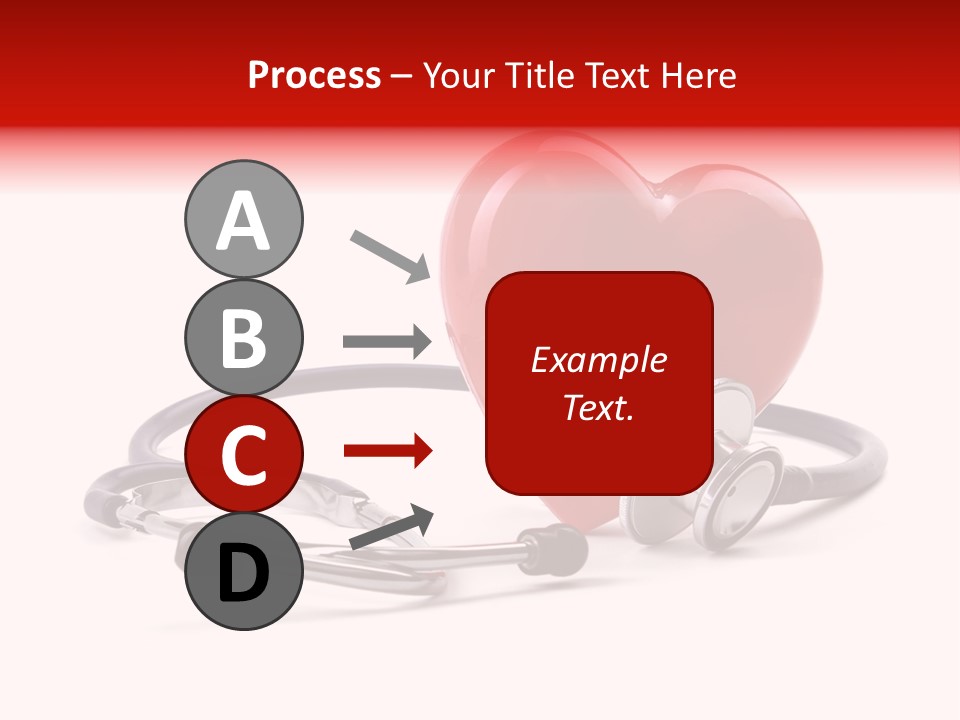 Process – Your Title Text Here

A

B

C

D

Example Text.